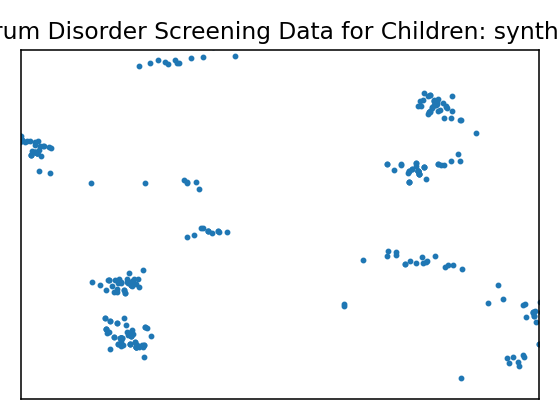 rum Disorder Screening Data for Children: synth